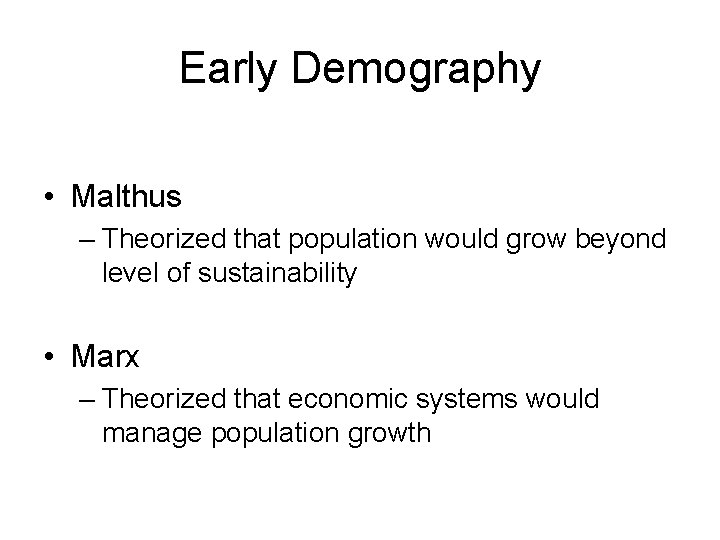 Early Demography

• Malthus
– Theorized that population would grow beyond level of sustainability

• Marx
– Theorized that economic systems would manage population growth